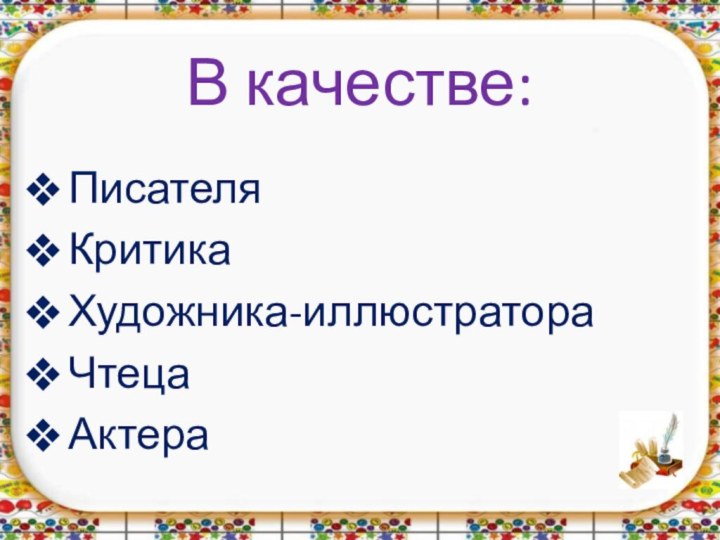 В качестве:

❖ Писателя
❖ Критика
❖ Художника-иллюстратора
❖ Чтеца
❖ Актера